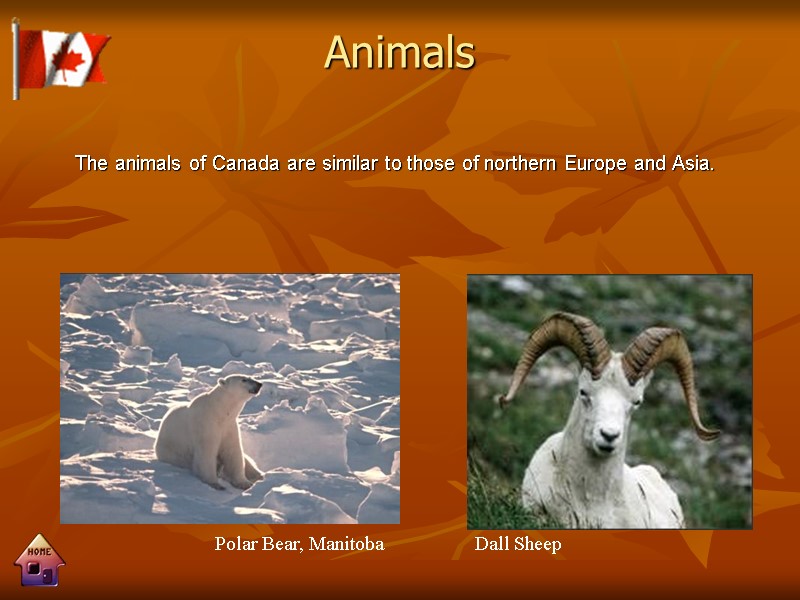 Animals

The animals of Canada are similar to those of northern Europe and Asia.

Polar Bear, Manitoba

Dall Sheep

HOME